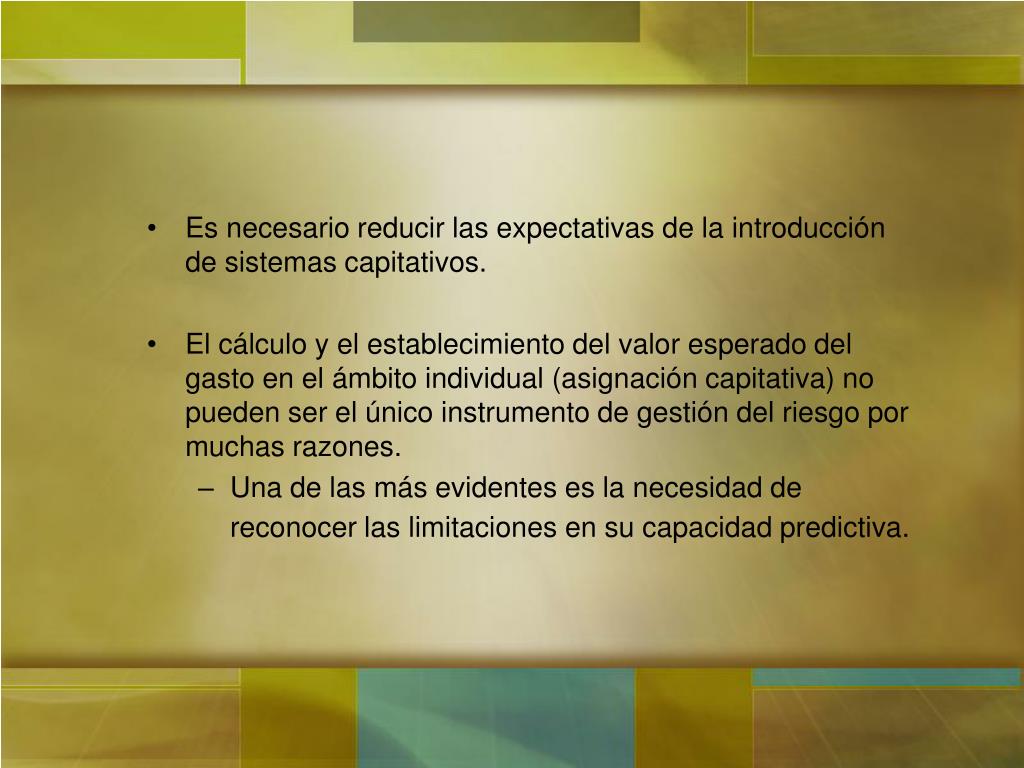 • Es necesario reducir las expectativas de la introducción de sistemas capitativos.

• El cálculo y el establecimiento del valor esperado del gasto en el ámbito individual (asignación capitativa) no pueden ser el único instrumento de gestión del riesgo por muchas razones.

– Una de las más evidentes es la necesidad de reconocer las limitaciones en su capacidad predictiva.